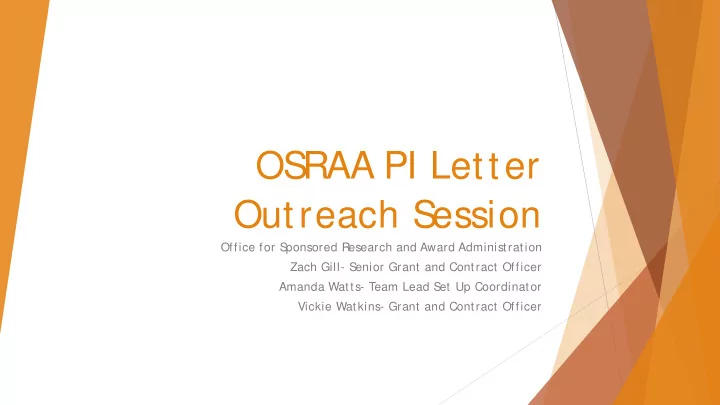 OSRAA PI Letter Outreach Session

Office for Sponsored Research and Award Administration
Zach Gill- Senior Grant and Contract Officer
Amanda Watts- Team Lead Set Up Coordinator
Vickie Watkins- Grant and Contract Officer